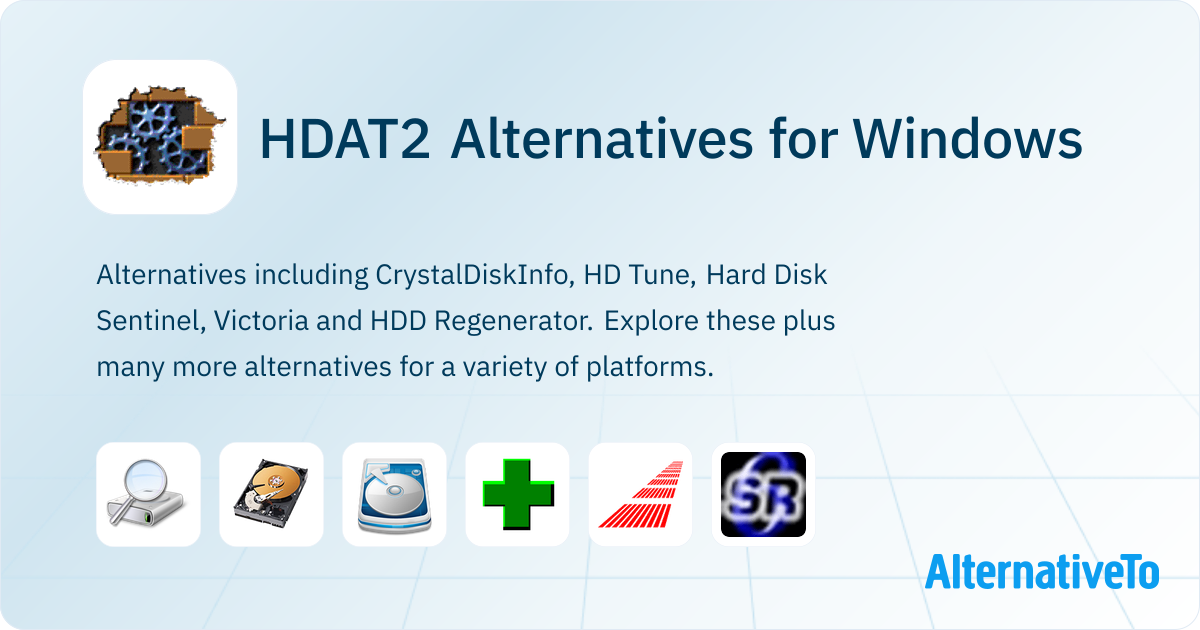 HDAT2 Alternatives for Windows

Alternatives including CrystalDiskInfo, HD Tune, Hard Disk Sentinel, Victoria and HDD Regenerator. Explore these plus many more alternatives for a variety of platforms.

SR

AlternativeTo